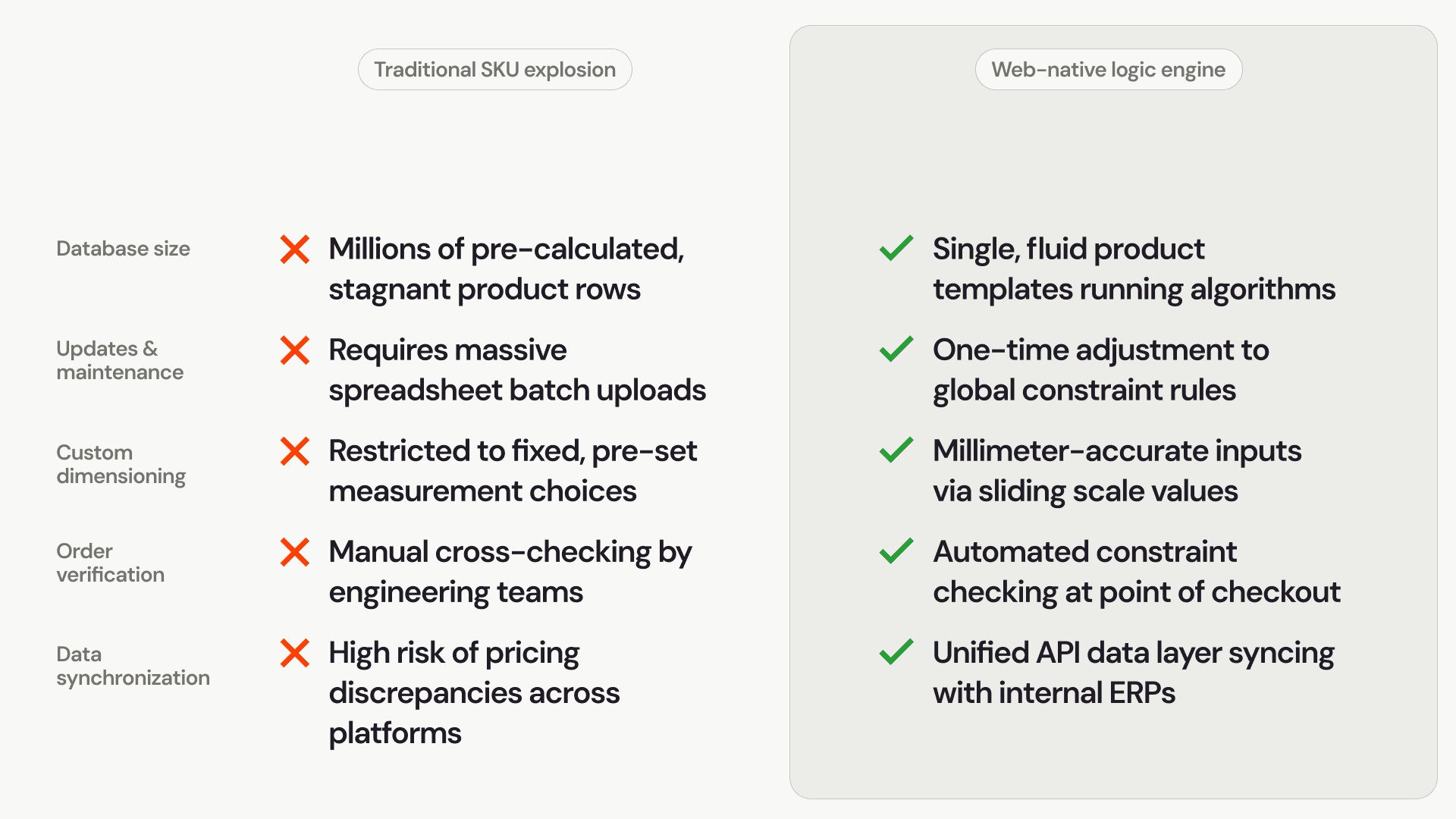 | | Traditional SKU explosion | Web-native logic engine |
|---|---|---|
| Database size | Millions of pre-calculated, stagnant product rows | Single, fluid product templates running algorithms |
| Updates & maintenance | Requires massive spreadsheet batch uploads | One-time adjustment to global constraint rules |
| Custom dimensioning | Restricted to fixed, pre-set measurement choices | Millimeter-accurate inputs via sliding scale values |
| Order verification | Manual cross-checking by engineering teams | Automated constraint checking at point of checkout |
| Data synchronization | High risk of pricing discrepancies across platforms | Unified API data layer syncing with internal ERPs |